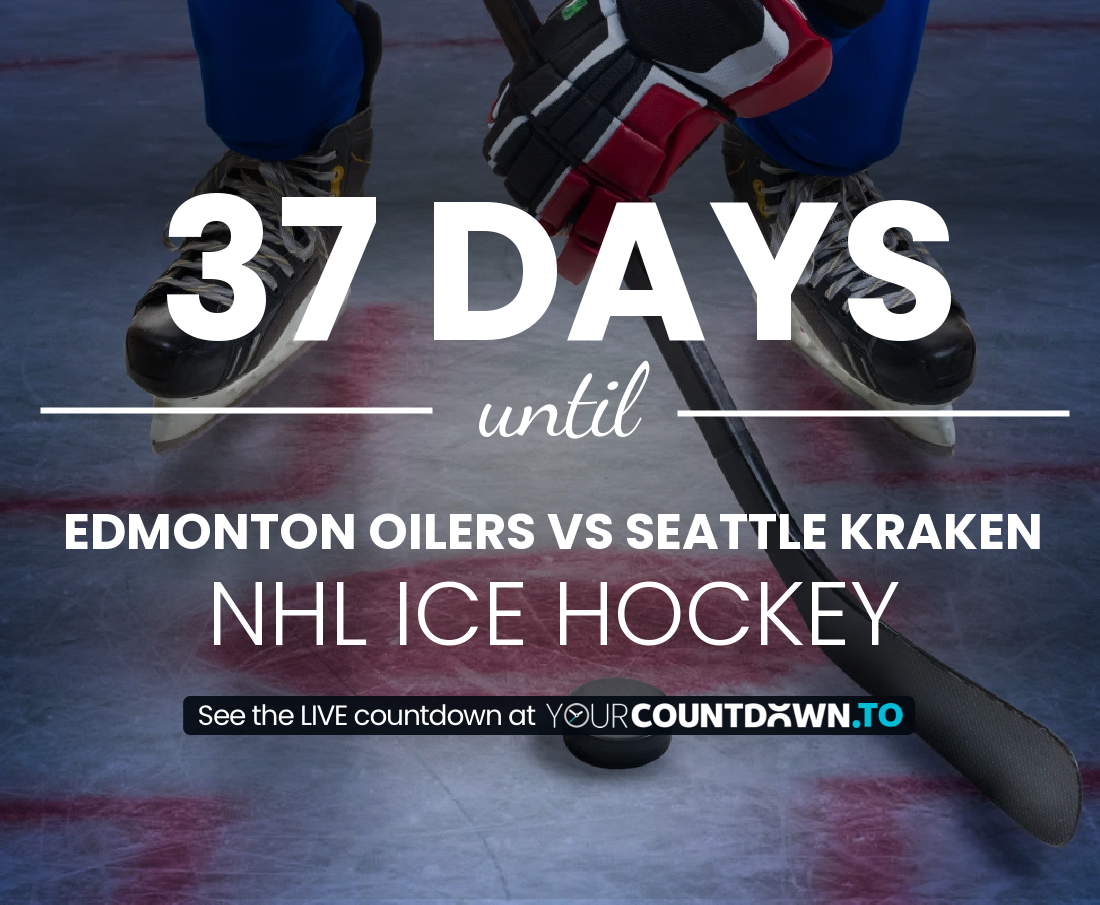 37 DAYS

until

EDMONTON OILERS VS SEATTLE KRAKEN

NHL ICE HOCKEY

See the LIVE countdown at YOURCOUNTDOWN.TO